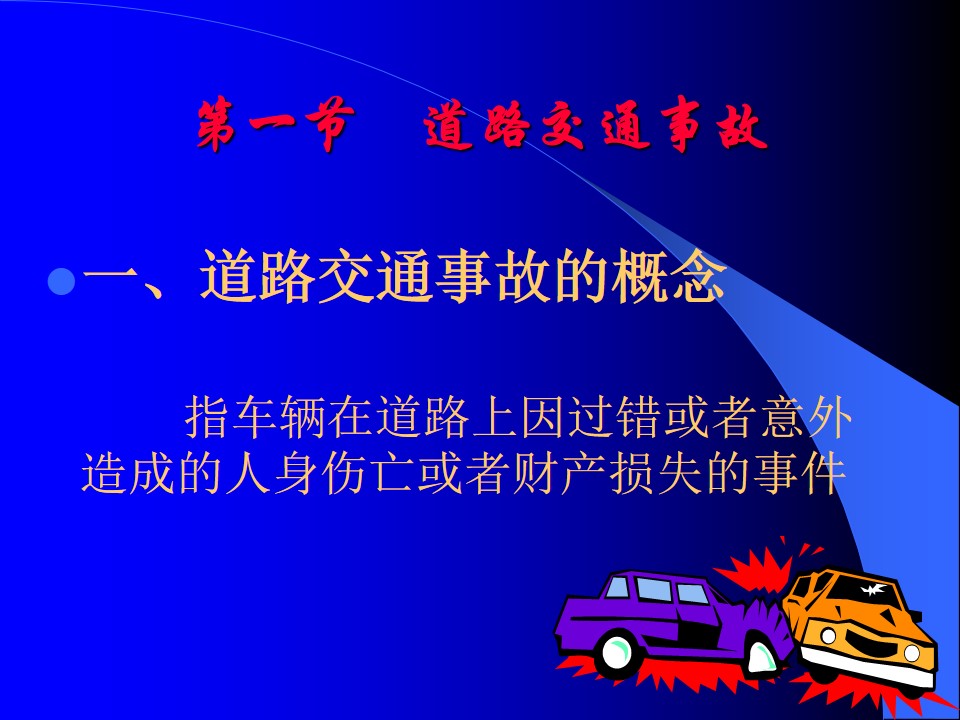 第一节　道路交通事故

一、道路交通事故的概念

指车辆在道路上因过错或者意外造成的人身伤亡或者财产损失的事件